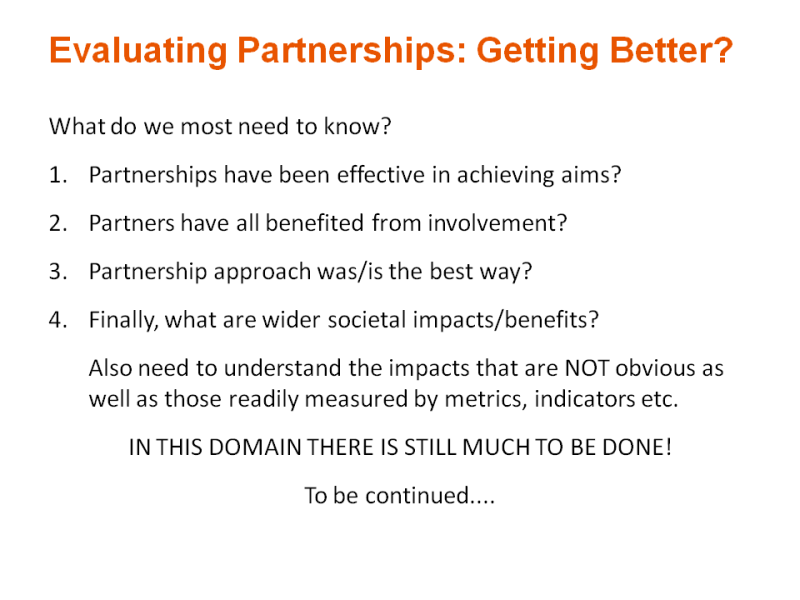 Evaluating Partnerships: Getting Better?

What do we most need to know?

1. Partnerships have been effective in achieving aims?

2. Partners have all benefited from involvement?

3. Partnership approach was/is the best way?

4. Finally, what are wider societal impacts/benefits?

Also need to understand the impacts that are NOT obvious as well as those readily measured by metrics, indicators etc.

IN THIS DOMAIN THERE IS STILL MUCH TO BE DONE!

To be continued....